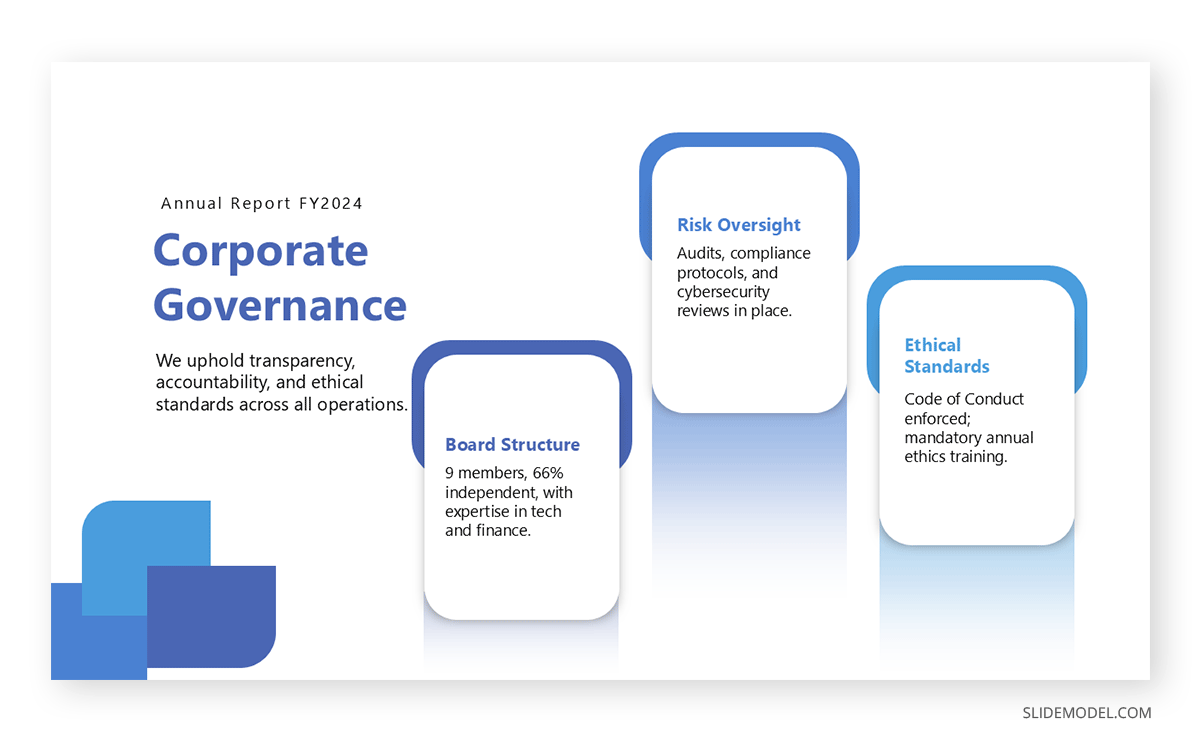 Annual Report FY2024

Corporate Governance

We uphold transparency, accountability, and ethical standards across all operations.

Board Structure
9 members, 66% independent, with expertise in tech and finance.

Risk Oversight
Audits, compliance protocols, and cybersecurity reviews in place.

Ethical Standards
Code of Conduct enforced; mandatory annual ethics training.

SLIDEMODEL.COM